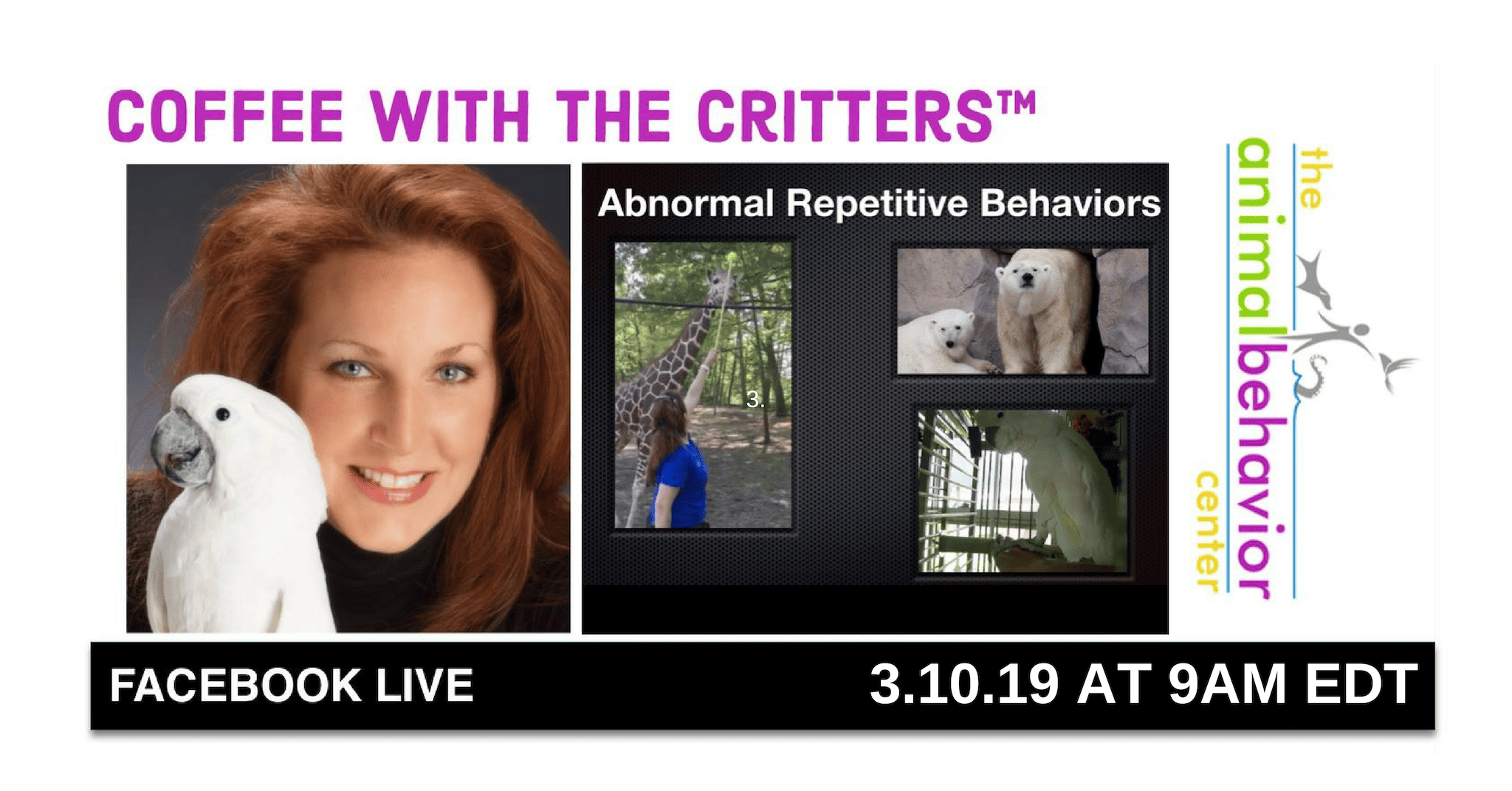 COFFEE WITH THE CRITTERS™

Abnormal Repetitive Behaviors

3.

the
animalbehavior
center

FACEBOOK LIVE

3.10.19 AT 9AM EDT